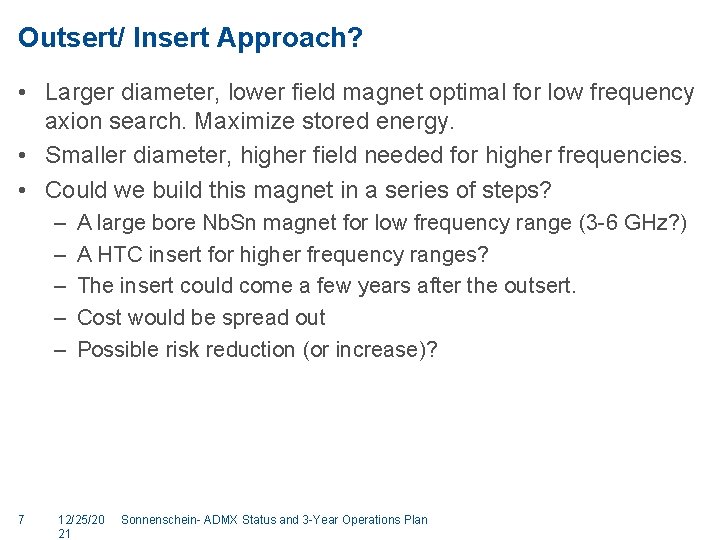 Outsert/ Insert Approach?

• Larger diameter, lower field magnet optimal for low frequency axion search. Maximize stored energy.
• Smaller diameter, higher field needed for higher frequencies.
• Could we build this magnet in a series of steps?
– A large bore NbSn magnet for low frequency range (3-6 GHz?)
– A HTC insert for higher frequency ranges?
– The insert could come a few years after the outsert.
– Cost would be spread out
– Possible risk reduction (or increase)?

7 12/25/2021 Sonnenschein- ADMX Status and 3-Year Operations Plan